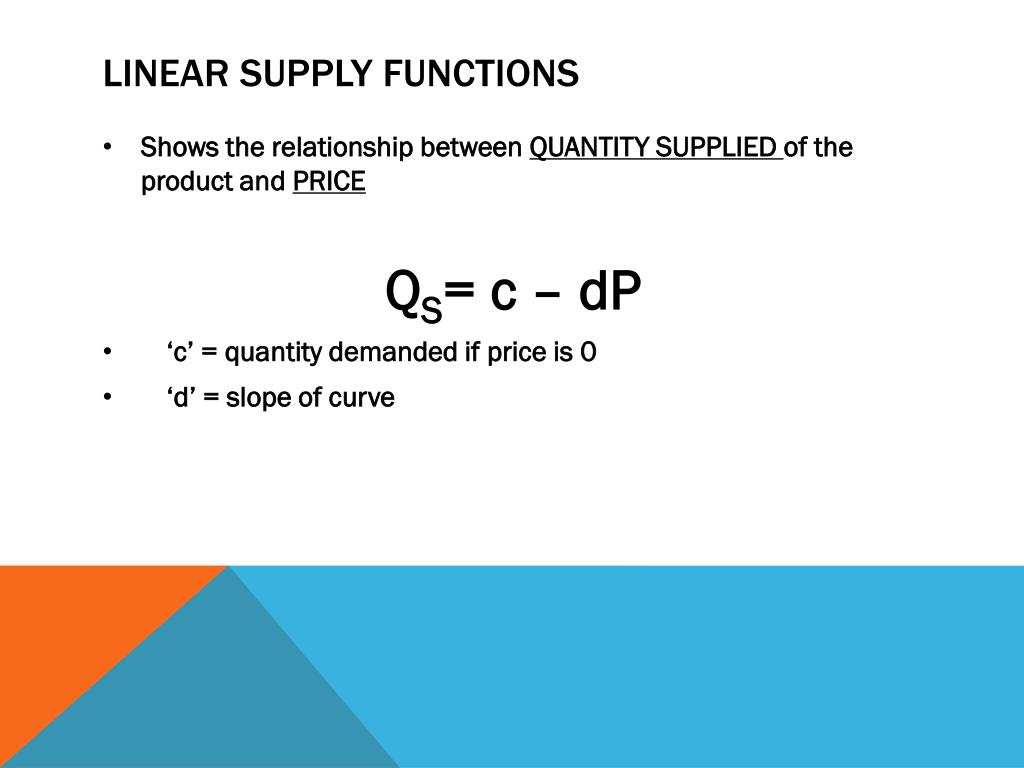 LINEAR SUPPLY FUNCTIONS

• Shows the relationship between QUANTITY SUPPLIED of the product and PRICE

$Q_S = c - dP$

• ‘c’ = quantity demanded if price is 0
• ‘d’ = slope of curve